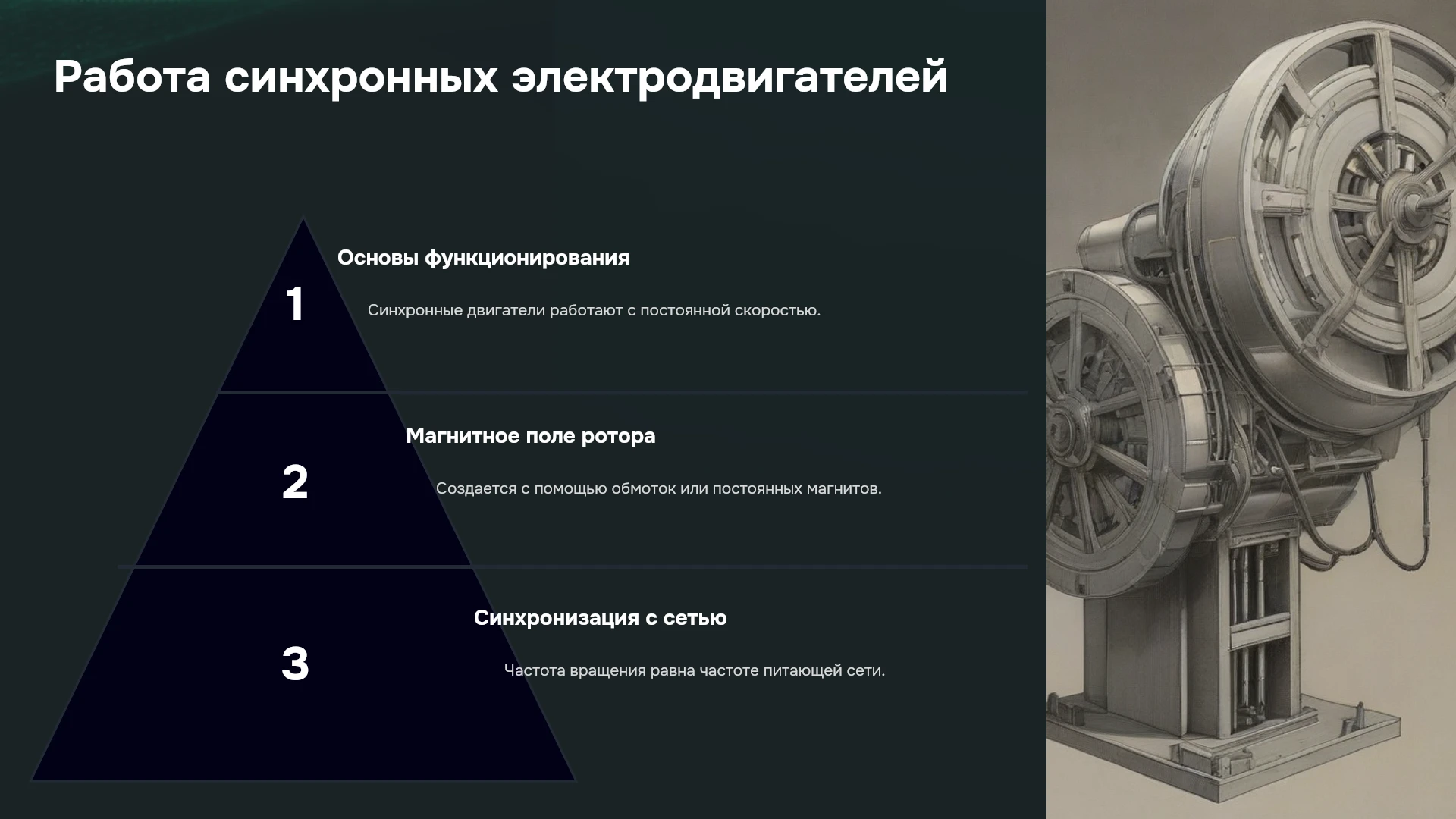 Работа синхронных электродвигателей

1

Основы функционирования

Синхронные двигатели работают с постоянной скоростью.

2

Магнитное поле ротора

Создается с помощью обмоток или постоянных магнитов.

3

Синхронизация с сетью

Частота вращения равна частоте питающей сети.